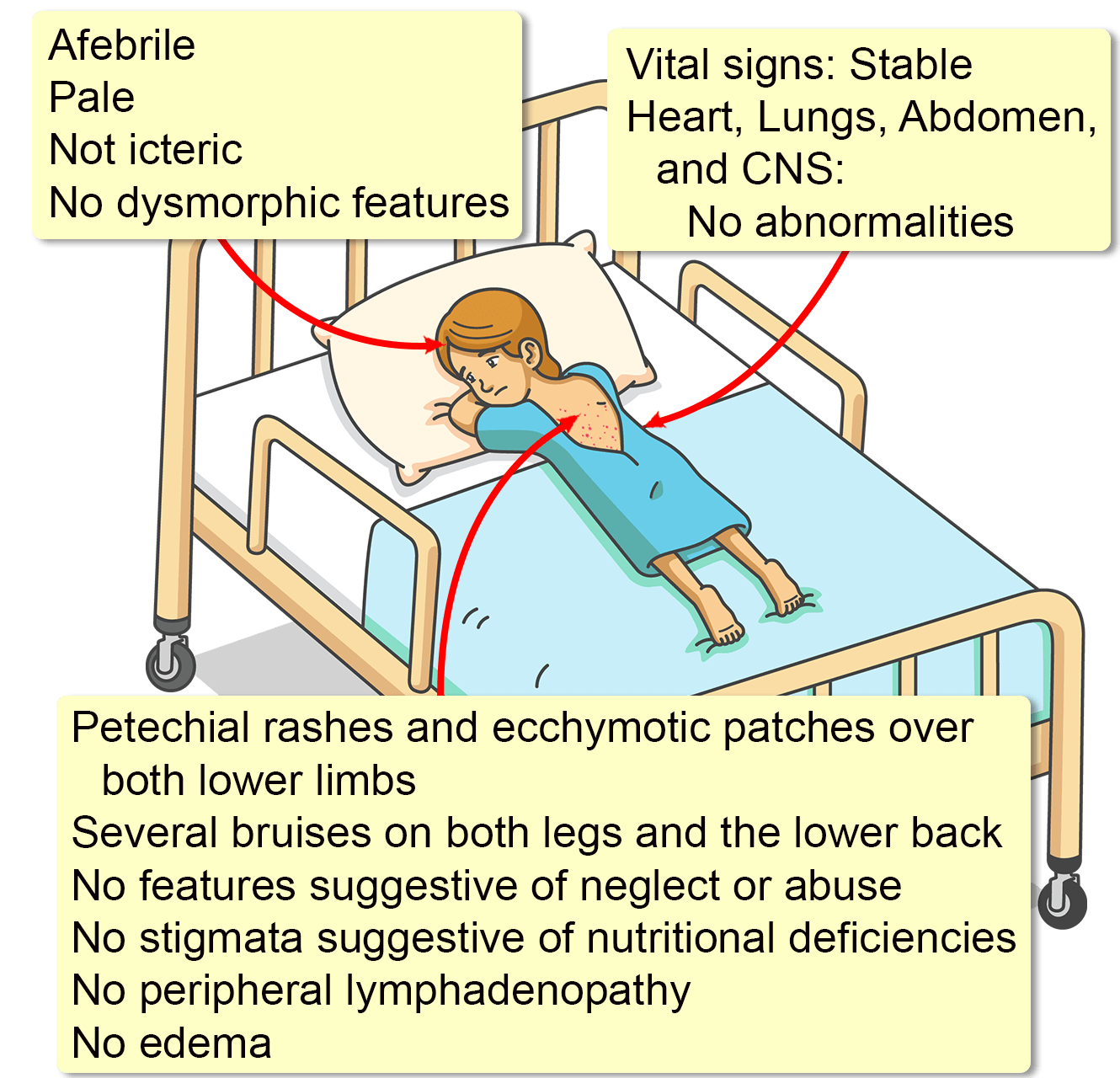 Afebrile
Pale
Not icteric
No dysmorphic features

Vital signs: Stable
Heart, Lungs, Abdomen, and CNS: No abnormalities

Petechial rashes and ecchymotic patches over both lower limbs
Several bruises on both legs and the lower back
No features suggestive of neglect or abuse
No stigmata suggestive of nutritional deficiencies
No peripheral lymphadenopathy
No edema